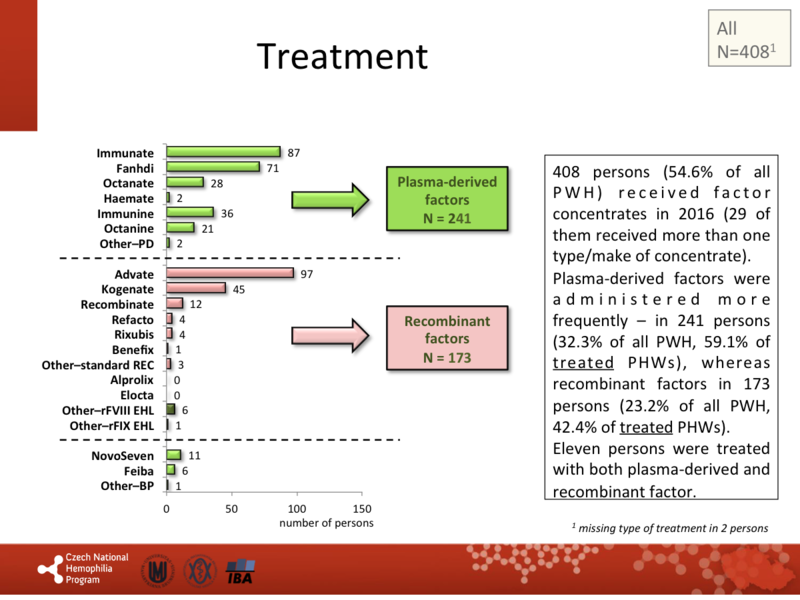 Treatment

All
N=408$^1$

Immunate 87
Fanhdi 71
Octanate 28
Haemate 2
Immunine 36
Octanine 21
Other–PD 2

Advate 97
Kogenate 45
Recombinate 12
Refacto 4
Rixubis 4
Benefix 1
Other–standard REC 3
Alprolix 0
Elocta 0
Other–rFVIII EHL 6
Other–rFIX EHL 1

NovoSeven 11
Feiba 6
Other–BP 1

0 50 100 150
number of persons

Plasma-derived factors
N = 241

Recombinant factors
N = 173

408 persons (54.6% of all PWH) received factor concentrates in 2016 (29 of them received more than one type/make of concentrate).

Plasma-derived factors were administered more frequently – in 241 persons (32.3% of all PWH, 59.1% of treated PHWs), whereas recombinant factors in 173 persons (23.2% of all PWH, 42.4% of treated PHWs).

Eleven persons were treated with both plasma-derived and recombinant factor.

$^1$ missing type of treatment in 2 persons

Czech National Hemophilia Program

IBA